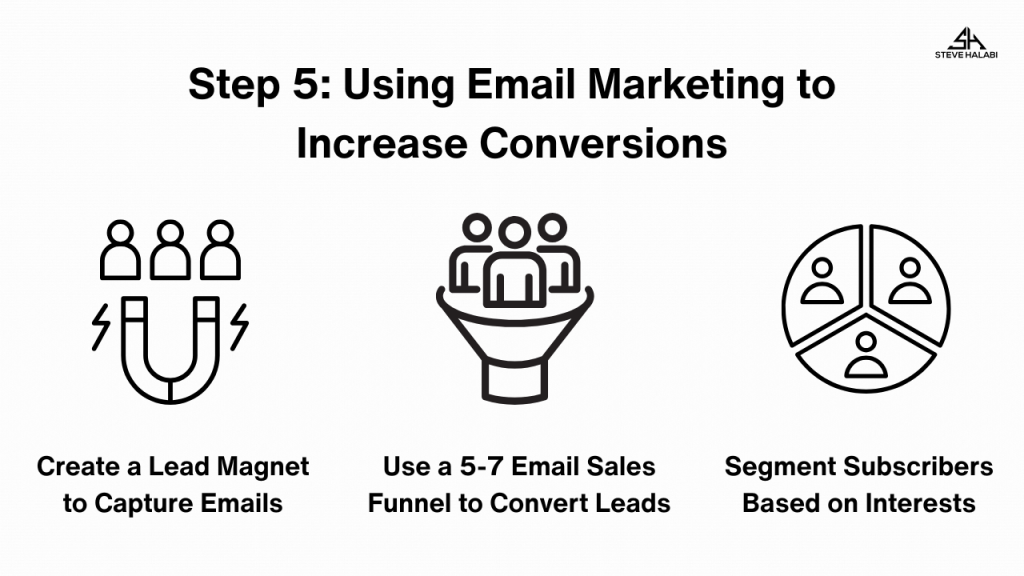 SH
STEVE HALABI

Step 5: Using Email Marketing to Increase Conversions

Create a Lead Magnet to Capture Emails

Use a 5-7 Email Sales Funnel to Convert Leads

Segment Subscribers Based on Interests